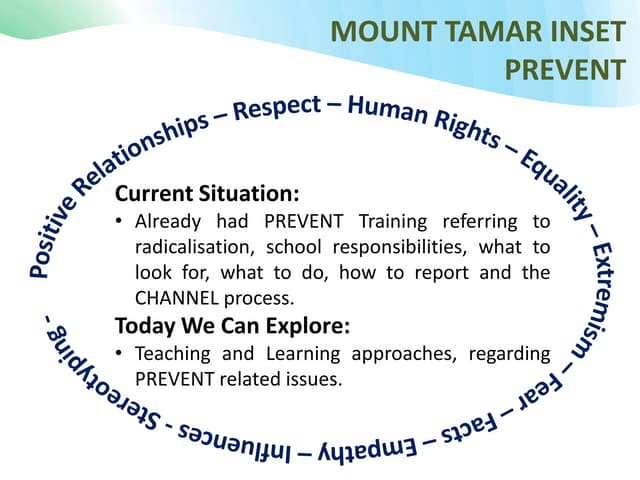 MOUNT TAMAR INSET
PREVENT

Positive Relationships – Respect – Human Rights – Equality – Extremism – Fear – Facts – Empathy – Influences - Stereotyping -

Current Situation:
• Already had PREVENT Training referring to radicalisation, school responsibilities, what to look for, what to do, how to report and the CHANNEL process.

Today We Can Explore:
• Teaching and Learning approaches, regarding PREVENT related issues.